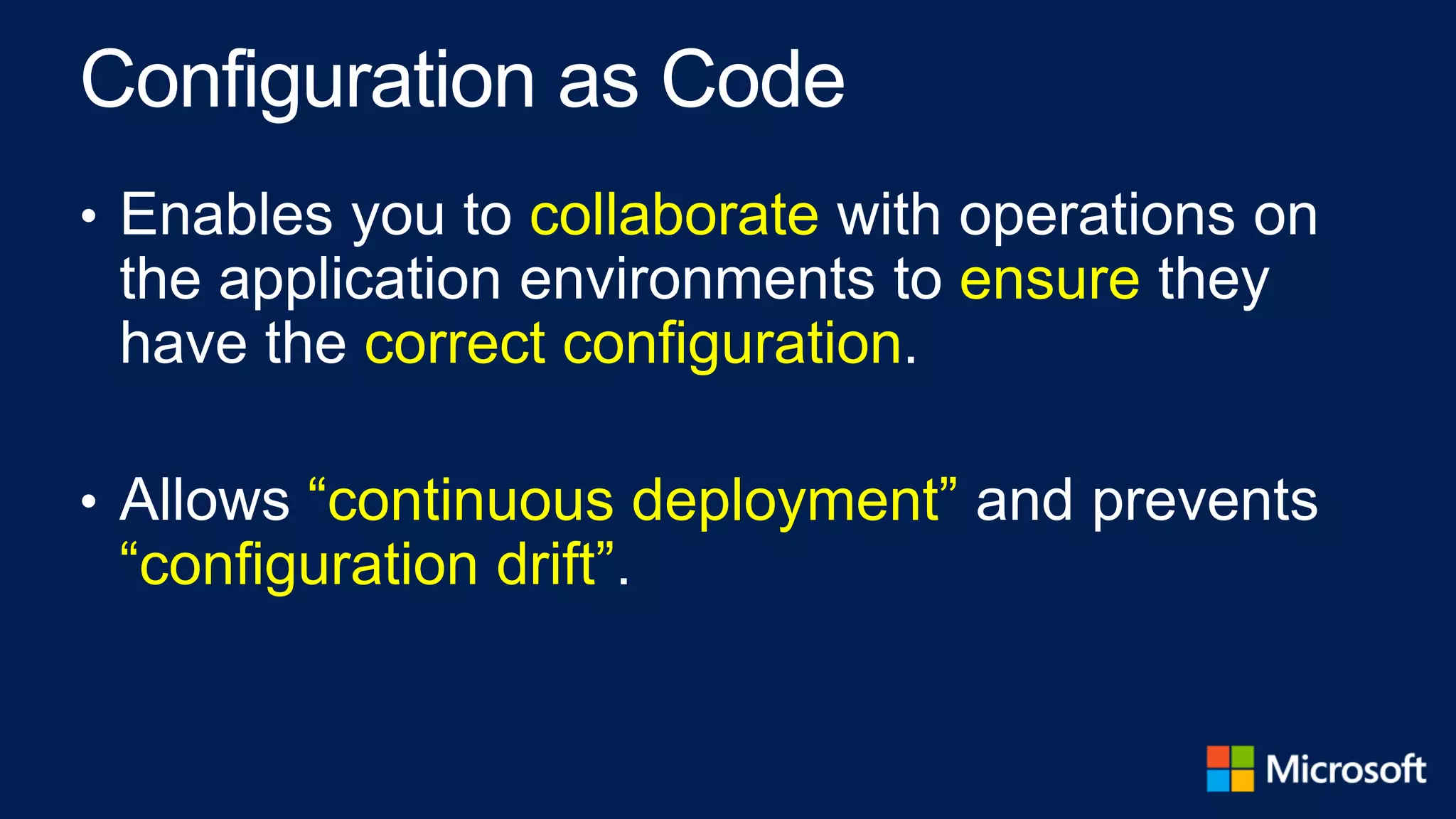 Configuration as Code

• Enables you to collaborate with operations on the application environments to ensure they have the correct configuration.

• Allows “continuous deployment” and prevents “configuration drift”.

Microsoft